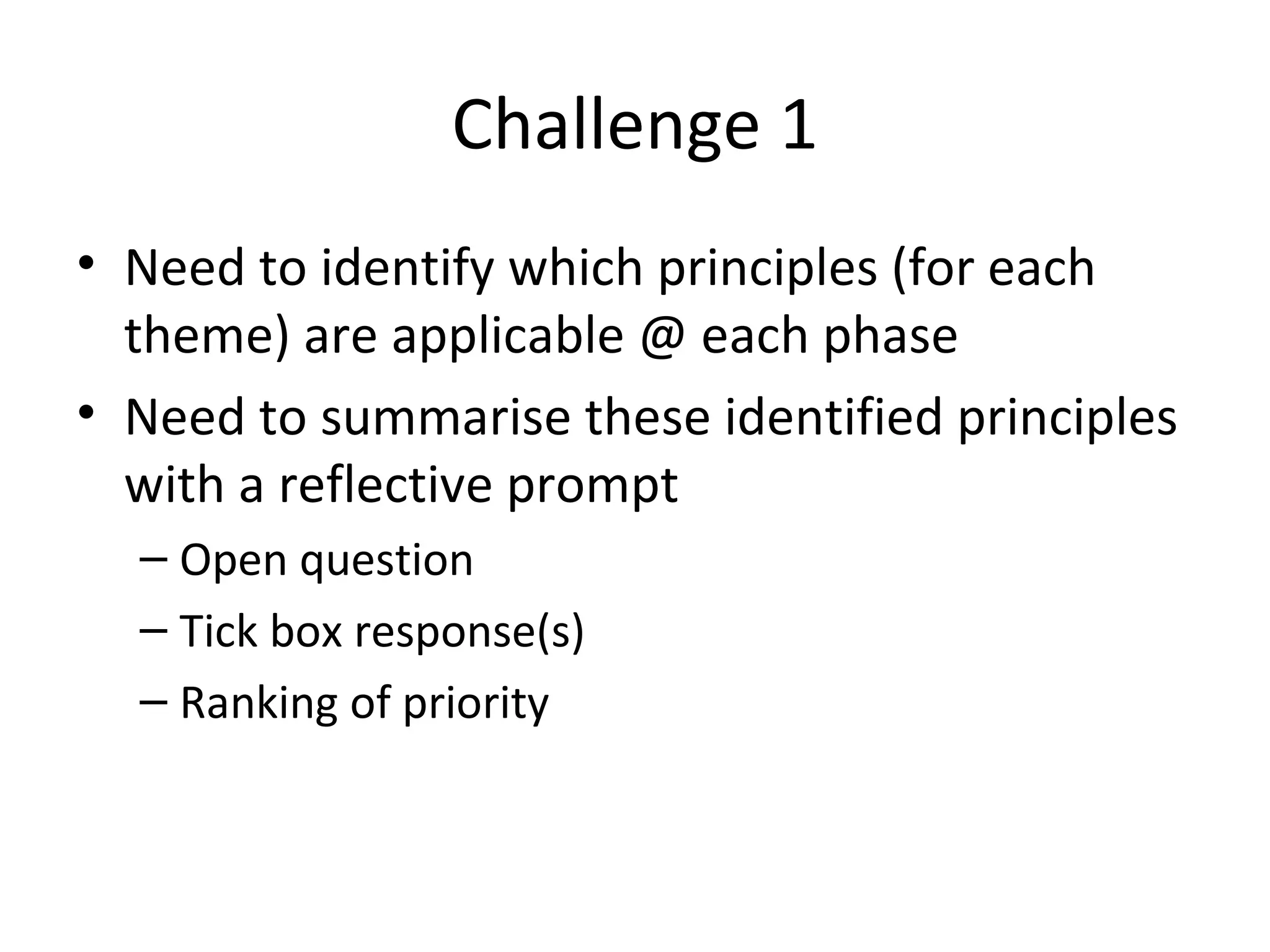 Challenge 1

• Need to identify which principles (for each theme) are applicable @ each phase
• Need to summarise these identified principles with a reflective prompt
– Open question
– Tick box response(s)
– Ranking of priority